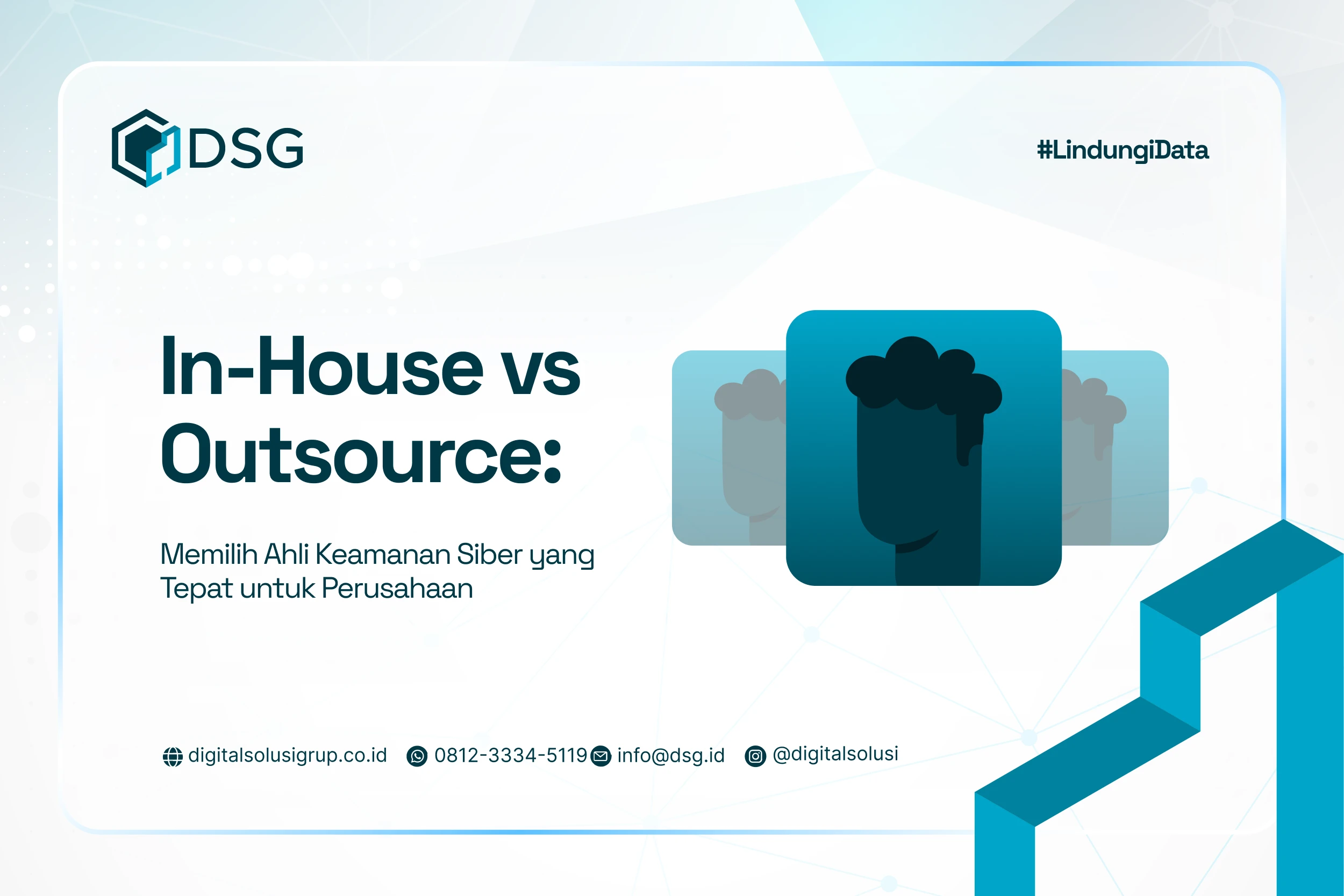 DSG

#LindungiData

In-House vs Outsource:

Memilih Ahli Keamanan Siber yang Tepat untuk Perusahaan

digitalsolusigrup.co.id 0812-3334-5119 info@dsg.id @digitalsolusi